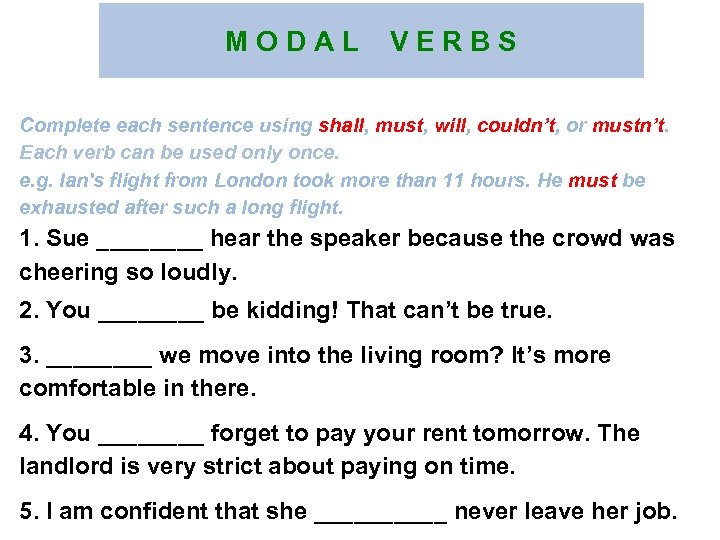 MODAL VERBS

Complete each sentence using shall, must, will, couldn't, or mustn't. Each verb can be used only once.
e.g. Ian's flight from London took more than 11 hours. He must be exhausted after such a long flight.

1. Sue ________ hear the speaker because the crowd was cheering so loudly.

2. You ________ be kidding! That can't be true.

3. ________ we move into the living room? It's more comfortable in there.

4. You ________ forget to pay your rent tomorrow. The landlord is very strict about paying on time.

5. I am confident that she __________ never leave her job.